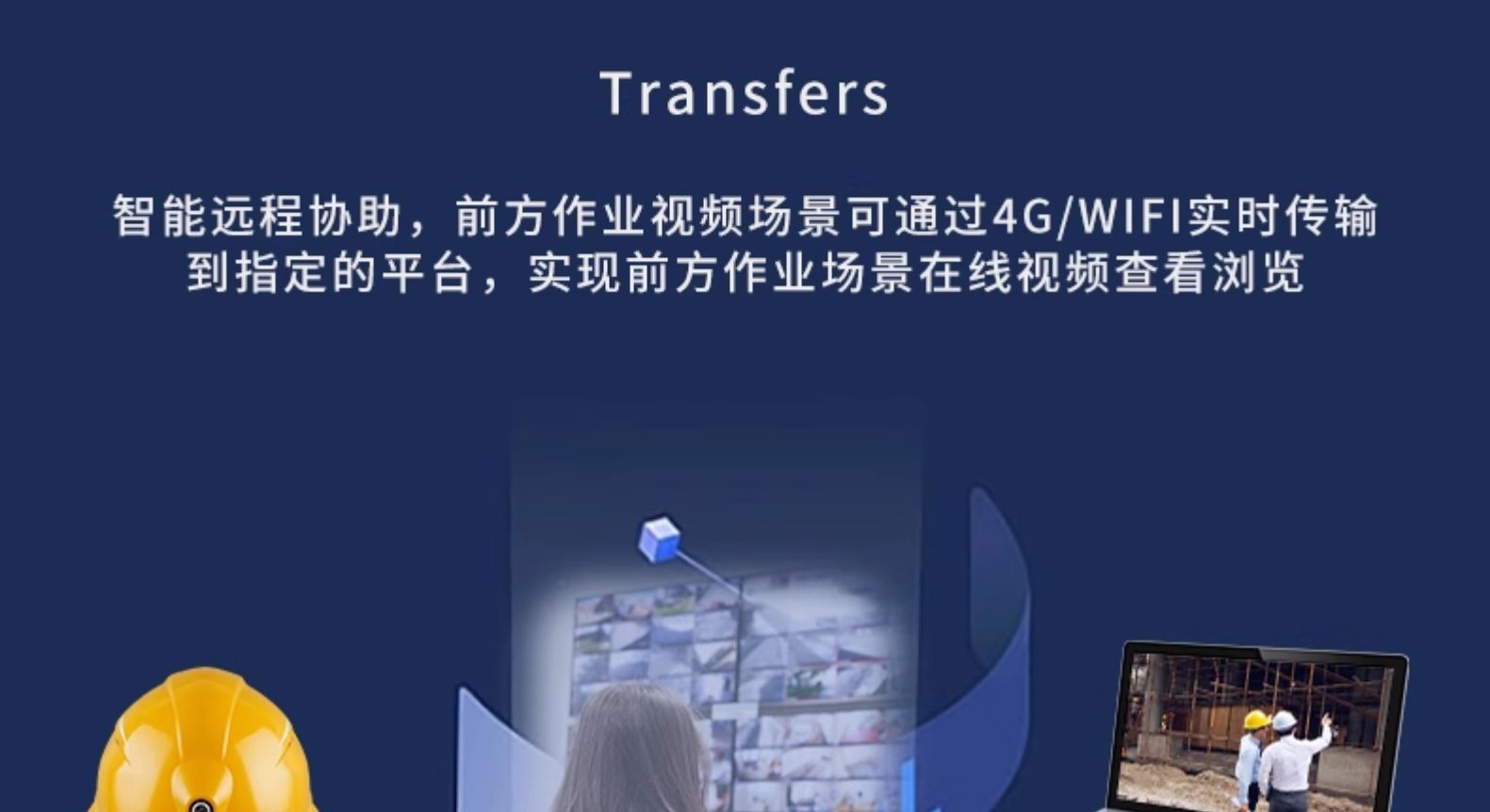 Transfers

智能远程协助，前方作业视频场景可通过4G/WIFI实时传输到指定的平台，实现前方作业场景在线视频查看浏览